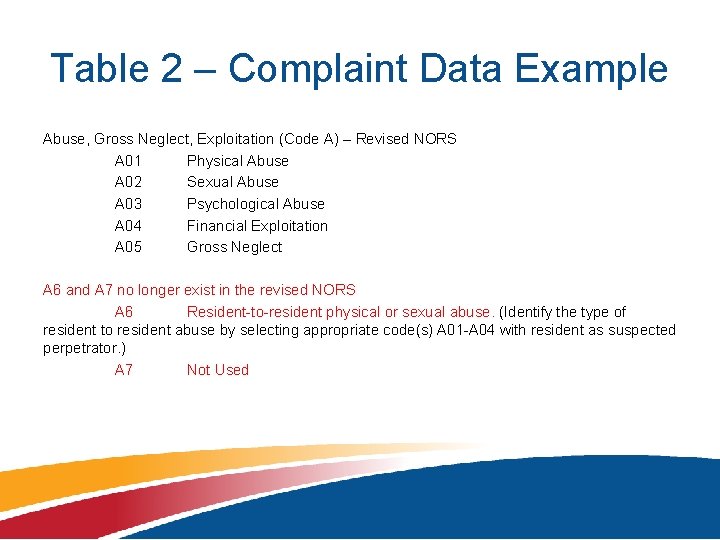 Table 2 – Complaint Data Example

Abuse, Gross Neglect, Exploitation (Code A) – Revised NORS

A01 Physical Abuse
A02 Sexual Abuse
A03 Psychological Abuse
A04 Financial Exploitation
A05 Gross Neglect

A6 and A7 no longer exist in the revised NORS

A6 Resident-to-resident physical or sexual abuse. (Identify the type of resident to resident abuse by selecting appropriate code(s) A01-A04 with resident as suspected perpetrator.)

A7 Not Used